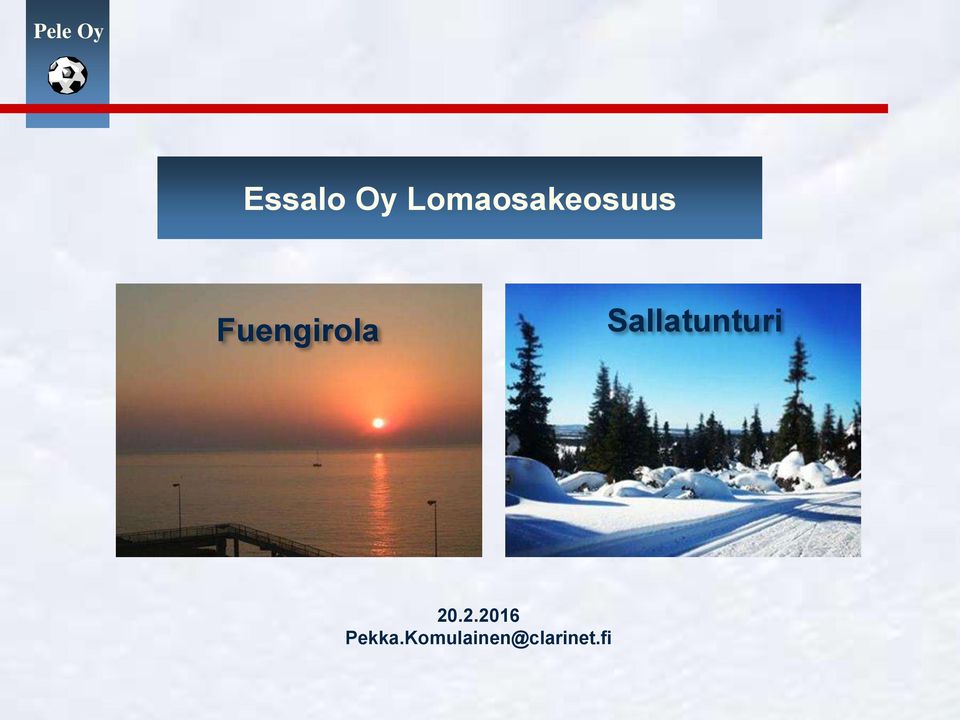 Pele Oy

Essalo Oy Lomaosakeosuus

Fuengirola

Sallatunturi

20.2.2016
Pekka.Komulainen@clarinet.fi